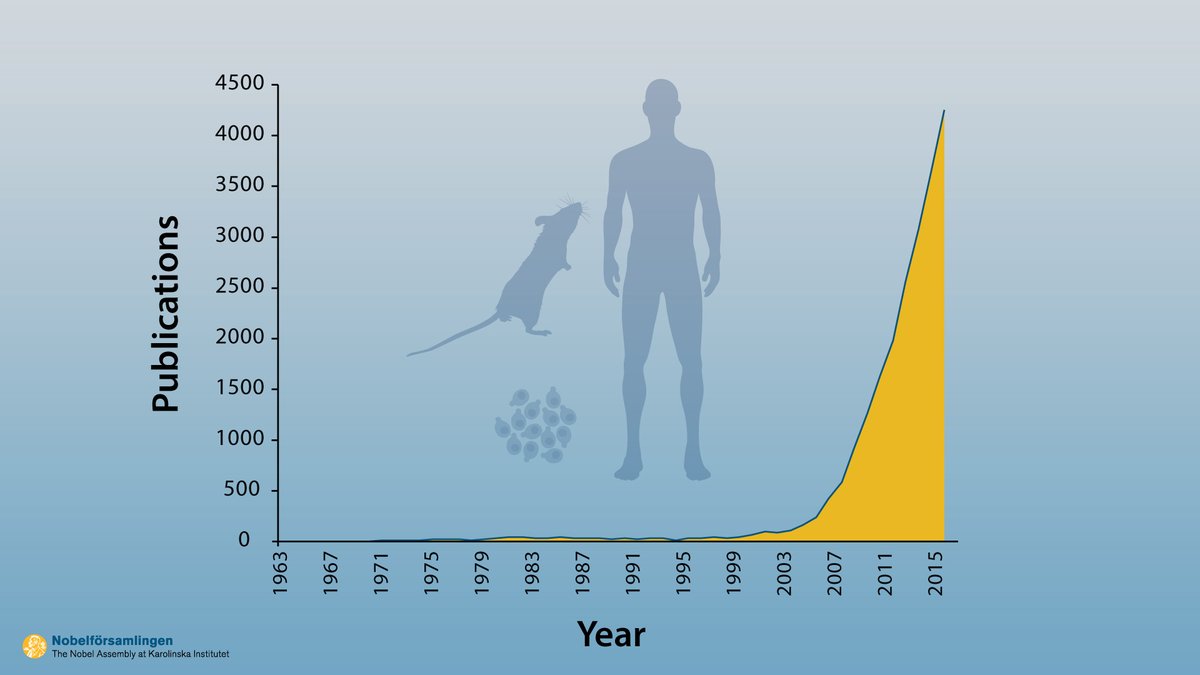 Publications

4500
4000
3500
3000
2500
2000
1500
1000
500
0

1963
1967
1971
1975
1979
1983
1987
1991
1995
1999
2003
2007
2011
2015

Year

Nobelförsamlingen
The Nobel Assembly at Karolinska Institutet